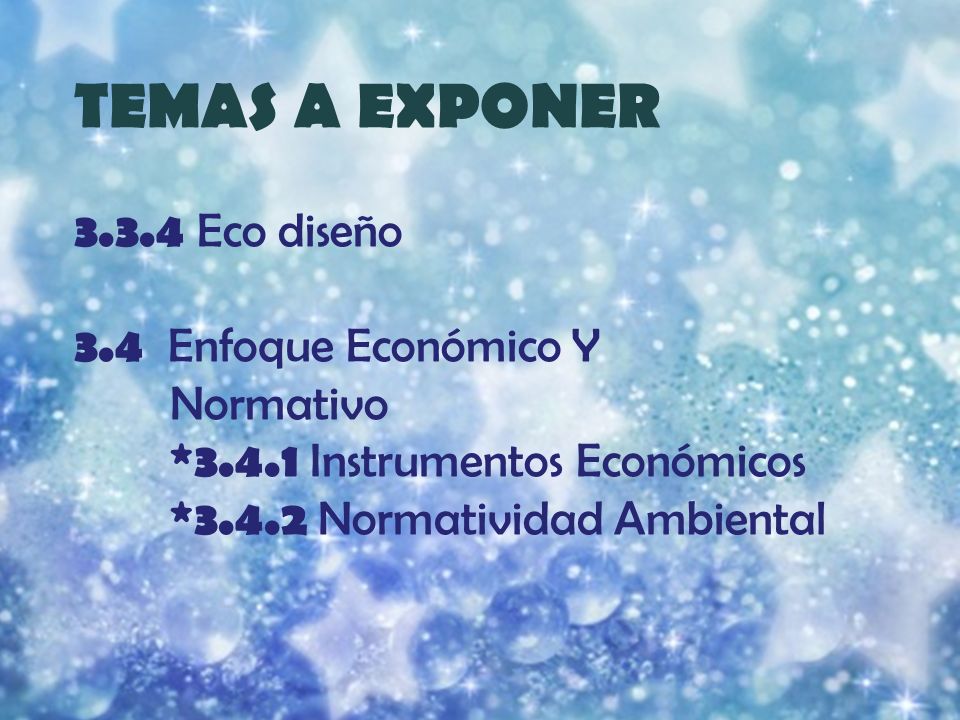 TEMAS A EXPONER

3.3.4 Eco diseño

3.4 Enfoque Económico Y Normativo
*3.4.1 Instrumentos Económicos
*3.4.2 Normatividad Ambiental